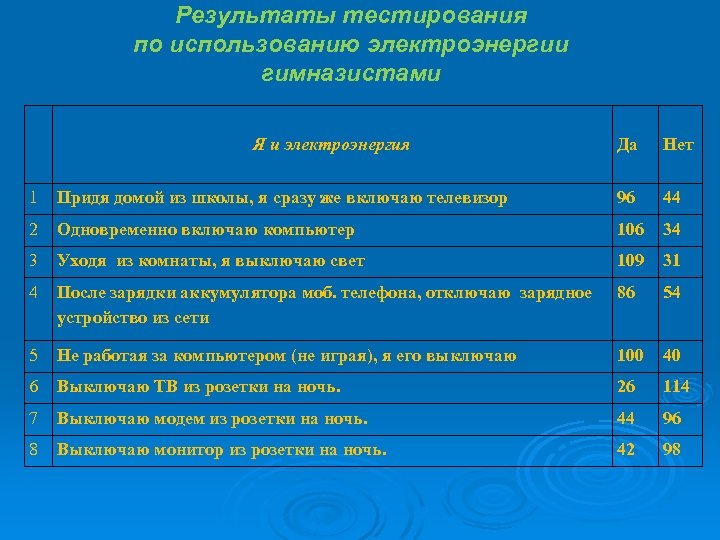 Результаты тестирования по использованию электроэнергии гимназистами

| | Я и электроэнергия | Да | Нет |
|---|---|---|---|
| 1 | Придя домой из школы, я сразу же включаю телевизор | 96 | 44 |
| 2 | Одновременно включаю компьютер | 106 | 34 |
| 3 | Уходя из комнаты, я выключаю свет | 109 | 31 |
| 4 | После зарядки аккумулятора моб. телефона, отключаю зарядное устройство из сети | 86 | 54 |
| 5 | Не работая за компьютером (не играя), я его выключаю | 100 | 40 |
| 6 | Выключаю ТВ из розетки на ночь. | 26 | 114 |
| 7 | Выключаю модем из розетки на ночь. | 44 | 96 |
| 8 | Выключаю монитор из розетки на ночь. | 42 | 98 |